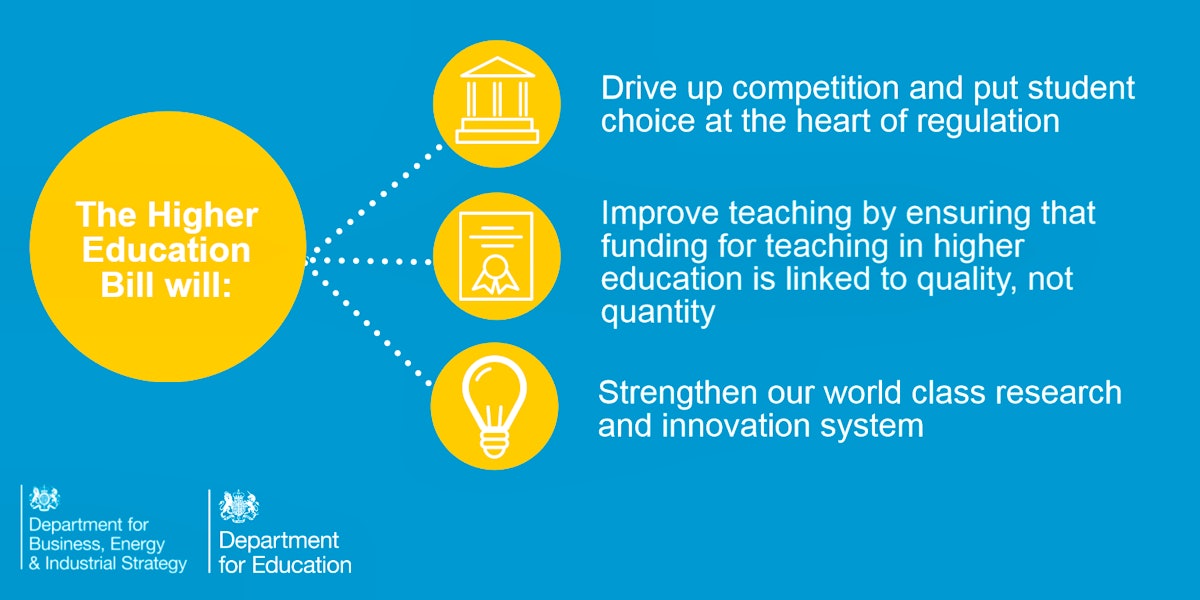 The Higher Education Bill will:

Drive up competition and put student choice at the heart of regulation

Improve teaching by ensuring that funding for teaching in higher education is linked to quality, not quantity

Strengthen our world class research and innovation system

Department for Business, Energy & Industrial Strategy

Department for Education